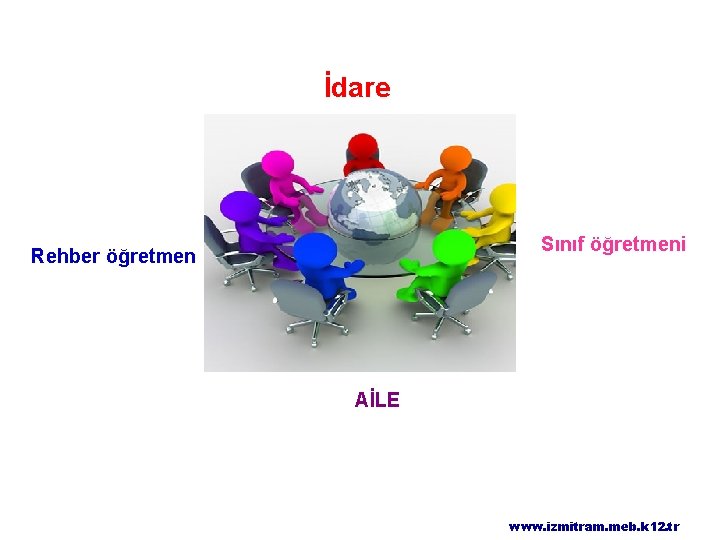 İdare

Rehber öğretmen

Sınıf öğretmeni

AİLE

www.izmitram.meb.k12.tr